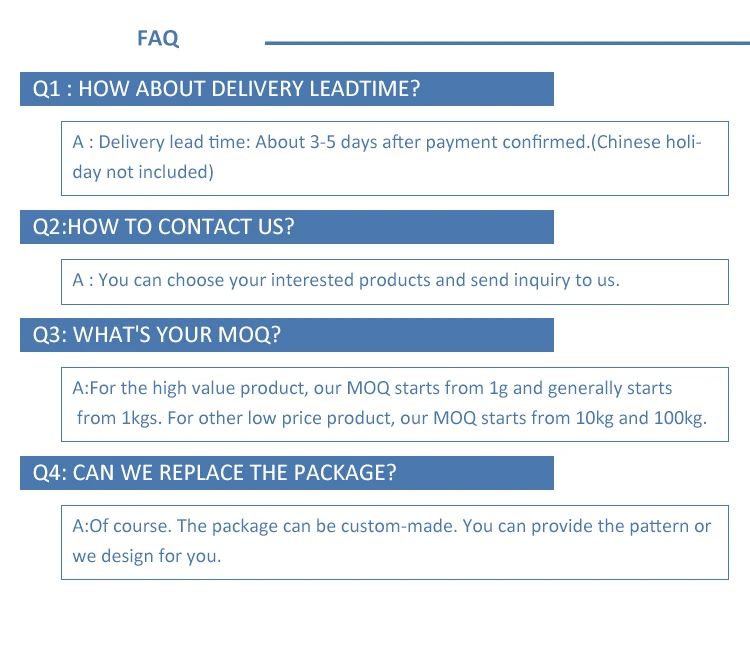 FAQ

Q1 : HOW ABOUT DELIVERY LEADTIME?

A : Delivery lead time: About 3-5 days after payment confirmed.(Chinese holiday not included)

Q2:HOW TO CONTACT US?

A : You can choose your interested products and send inquiry to us.

Q3: WHAT'S YOUR MOQ?

A:For the high value product, our MOQ starts from 1g and generally starts from 1kgs. For other low price product, our MOQ starts from 10kg and 100kg.

Q4: CAN WE REPLACE THE PACKAGE?

A:Of course. The package can be custom-made. You can provide the pattern or we design for you.